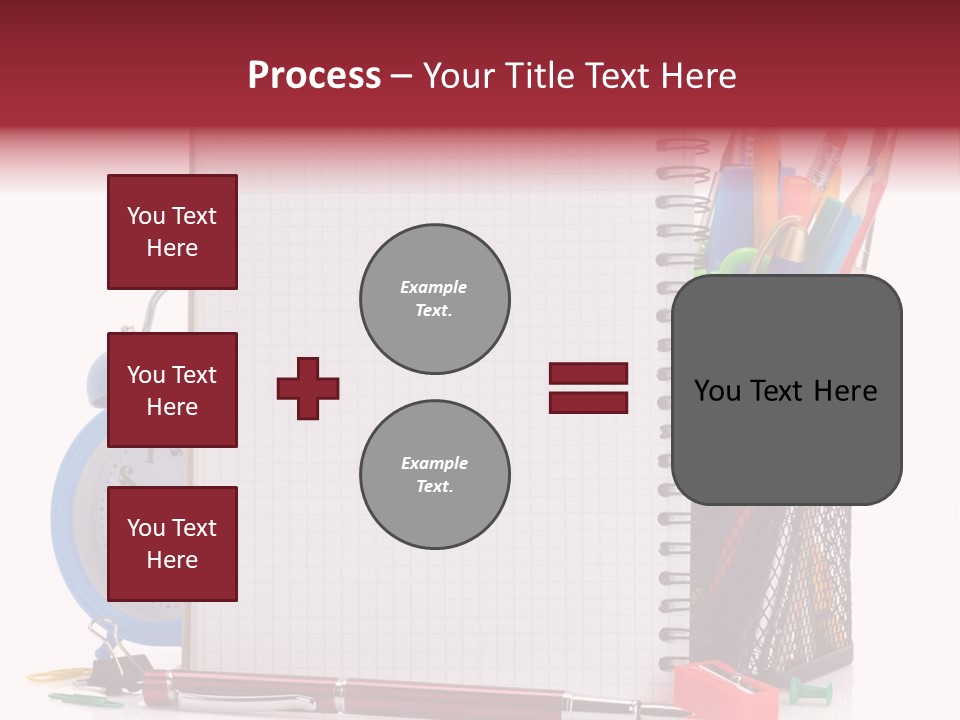 Process – Your Title Text Here

You Text Here

You Text Here

You Text Here

Example Text.

Example Text.

You Text Here